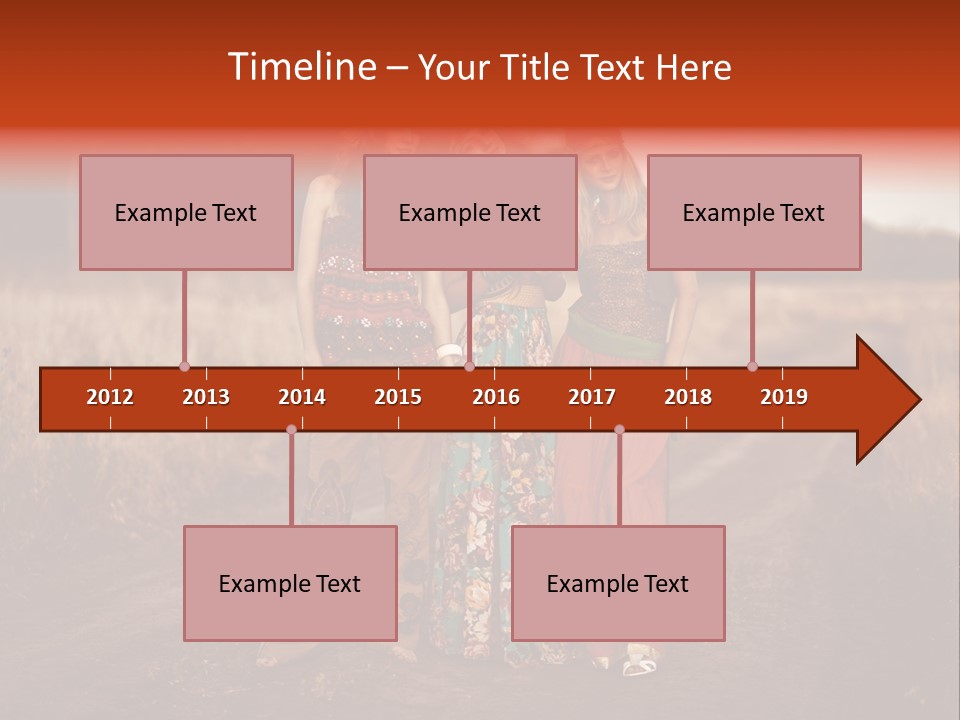 Timeline – Your Title Text Here

Example Text

Example Text

Example Text

2012 2013 2014 2015 2016 2017 2018 2019

Example Text

Example Text